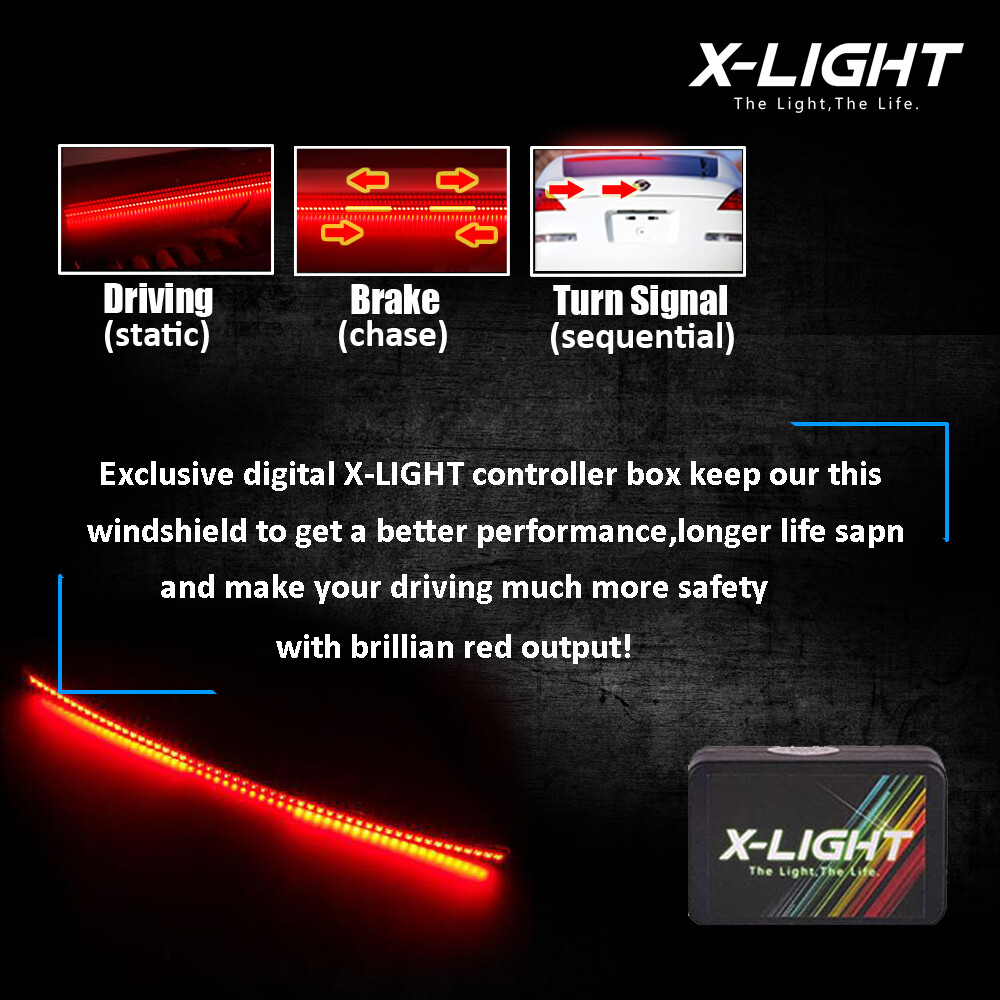 X-LIGHT
The Light,The Life.

Driving
(static)

Brake
(chase)

Turn Signal
(sequential)

Exclusive digital X-LIGHT controller box keep our this windshield to get a better performance,longer life sapn and make your driving much more safety with brillian red output!

X-LIGHT
The Light,The Life.